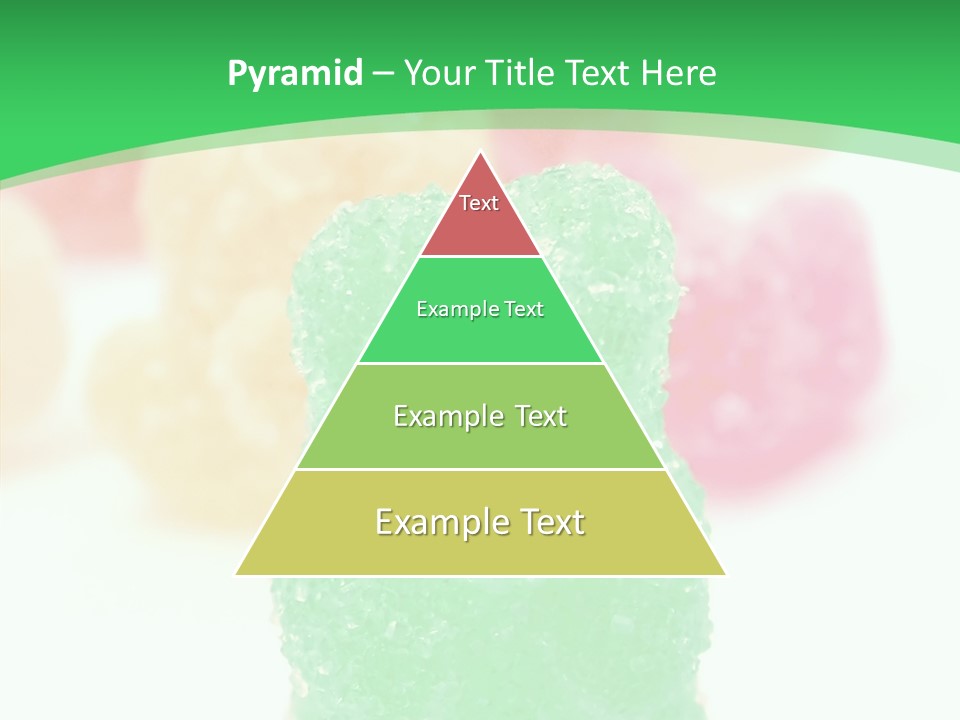 Pyramid – Your Title Text Here

Text

Example Text

Example Text

Example Text